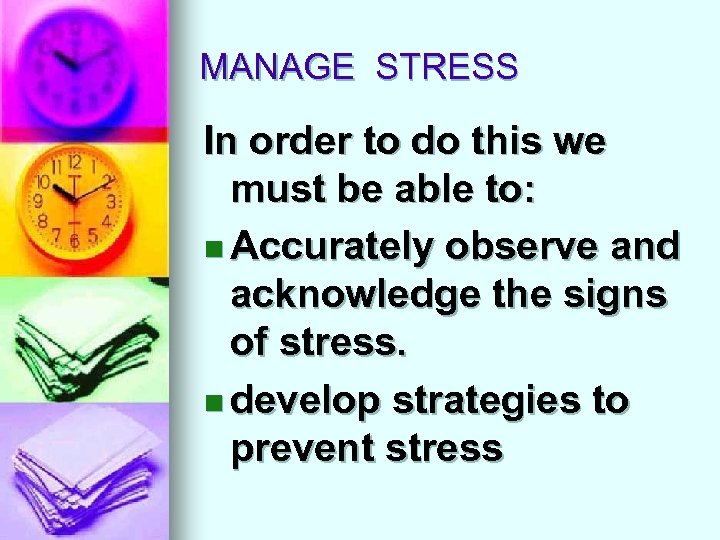 MANAGE STRESS

In order to do this we must be able to:

- Accurately observe and acknowledge the signs of stress.
- develop strategies to prevent stress